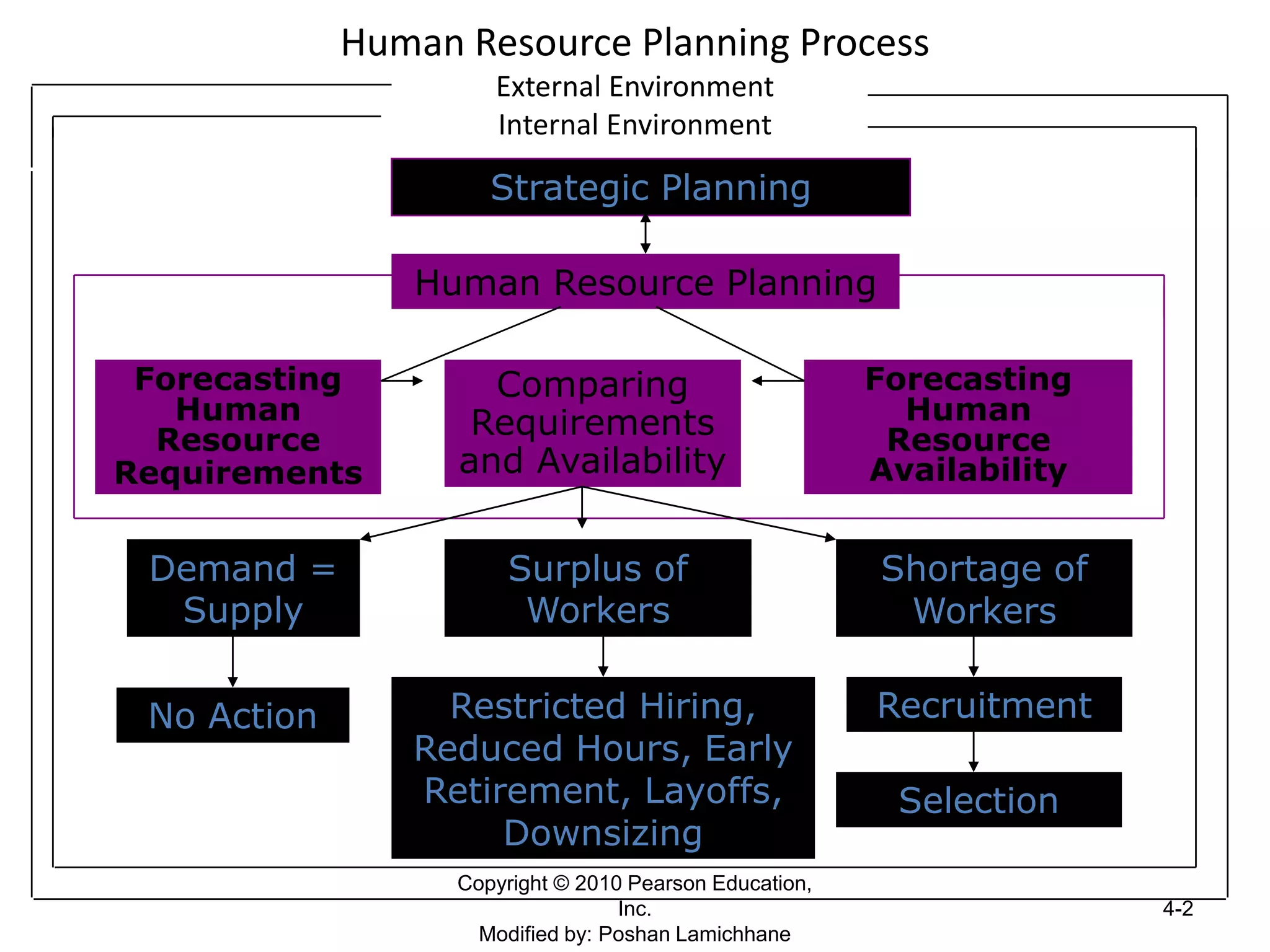 Human Resource Planning Process

External Environment

Internal Environment

Strategic Planning

Human Resource Planning

Forecasting Human Resource Requirements

Comparing Requirements and Availability

Forecasting Human Resource Availability

Demand = Supply

Surplus of Workers

Shortage of Workers

No Action

Restricted Hiring, Reduced Hours, Early Retirement, Layoffs, Downsizing

Recruitment

Selection

Copyright © 2010 Pearson Education, Inc.
Modified by: Poshan Lamichhane

4-2